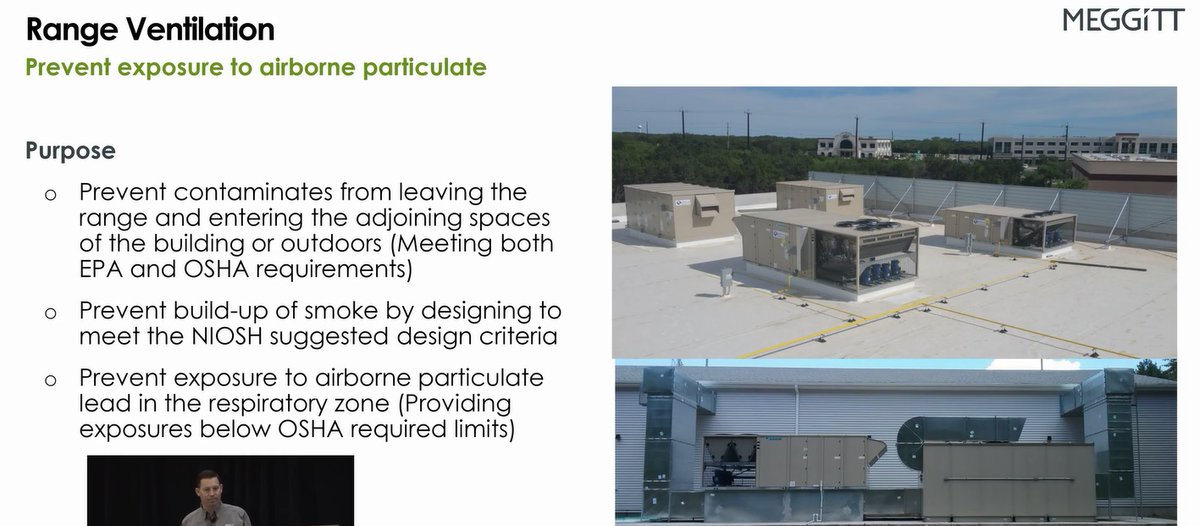 Range Ventilation

MEGGiTT

Prevent exposure to airborne particulate

Purpose

o Prevent contaminates from leaving the range and entering the adjoining spaces of the building or outdoors (Meeting both EPA and OSHA requirements)

o Prevent build-up of smoke by designing to meet the NIOSH suggested design criteria

o Prevent exposure to airborne particulate lead in the respiratory zone (Providing exposures below OSHA required limits)